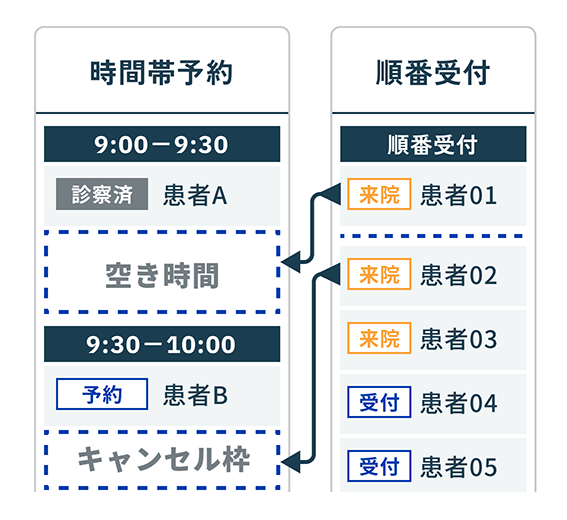 時間帯予約

9:00－9:30

診察済 患者A

空き時間

9:30－10:00

予約 患者B

キャンセル枠

順番受付

順番受付

来院 患者01

来院 患者02

来院 患者03

受付 患者04

受付 患者05